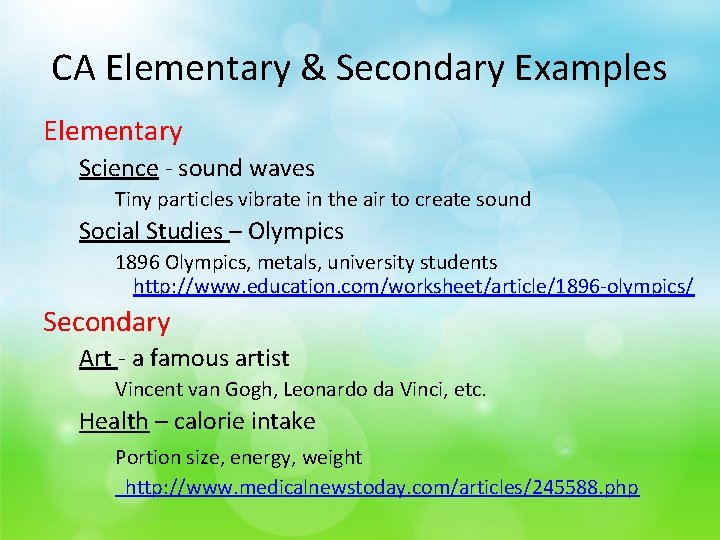 CA Elementary & Secondary Examples

Elementary

Science - sound waves

Tiny particles vibrate in the air to create sound

Social Studies – Olympics

1896 Olympics, metals, university students

http://www.education.com/worksheet/article/1896-olympics/

Secondary

Art - a famous artist

Vincent van Gogh, Leonardo da Vinci, etc.

Health – calorie intake

Portion size, energy, weight

http://www.medicalnewstoday.com/articles/245588.php